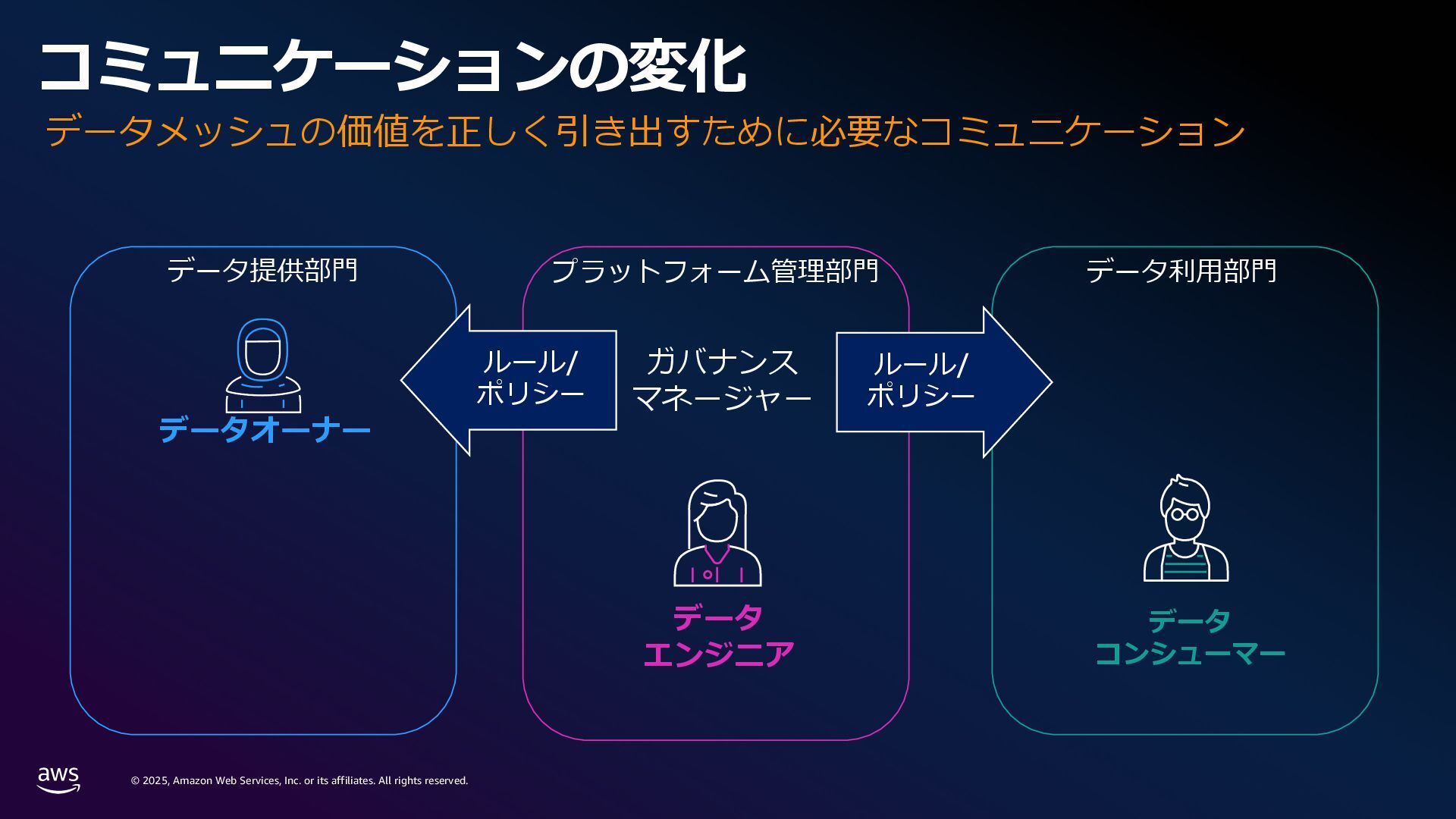 コミュニケーションの変化

データメッシュの価値を正しく引き出すために必要なコミュニケーション

データ提供部門

データオーナー

ルール/
ポリシー

プラットフォーム管理部門

ガバナンス
マネージャー

データ
エンジニア

ルール/
ポリシー

データ利用部門

データ
コンシューマー

aws

© 2025, Amazon Web Services, Inc. or its affiliates. All rights reserved.